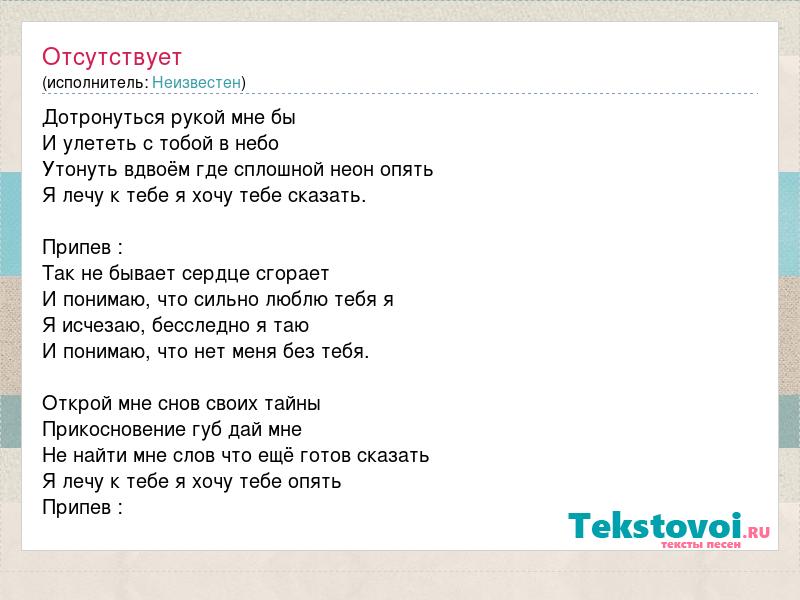 Отсутствует
(исполнитель: Неизвестен)

Дотронуться рукой мне бы
И улететь с тобой в небо
Утонуть вдвоём где сплошной неон опять
Я лечу к тебе я хочу тебе сказать.

Припев :
Так не бывает сердце сгорает
И понимаю, что сильно люблю тебя я
Я исчезаю, бесследно я таю
И понимаю, что нет меня без тебя.

Открой мне снов своих тайны
Прикосновение губ дай мне
Не найти мне слов что ещё готов сказать
Я лечу к тебе я хочу тебе опять
Припев :

Tekstovoi.RU
тексты песен